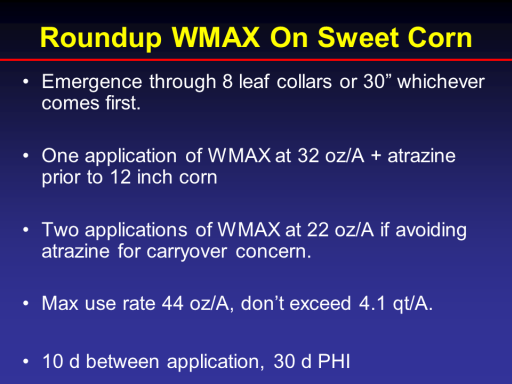 Roundup WMAX On Sweet Corn

• Emergence through 8 leaf collars or 30” whichever comes first.

• One application of WMAX at 32 oz/A + atrazine prior to 12 inch corn

• Two applications of WMAX at 22 oz/A if avoiding atrazine for carryover concern.

• Max use rate 44 oz/A, don’t exceed 4.1 qt/A.

• 10 d between application, 30 d PHI